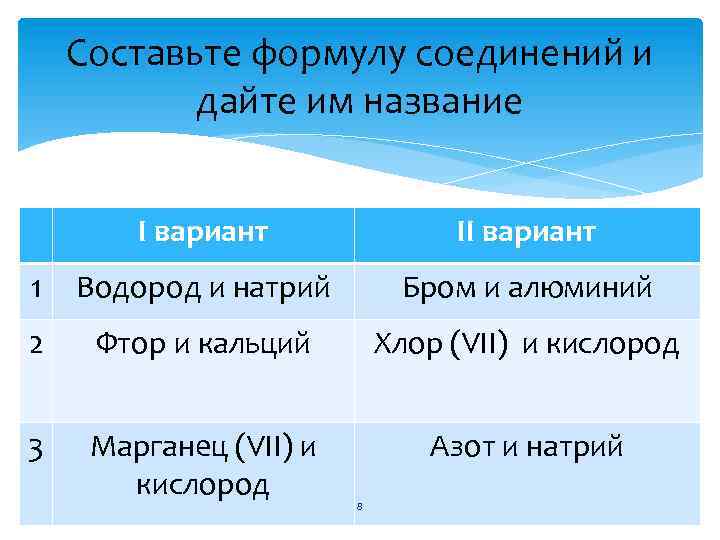 Составьте формулу соединений и дайте им название

| | I вариант | II вариант |
|---|---|---|
| 1 | Водород и натрий | Бром и алюминий |
| 2 | Фтор и кальций | Хлор (VII) и кислород |
| 3 | Марганец (VII) и кислород | Азот и натрий |

8